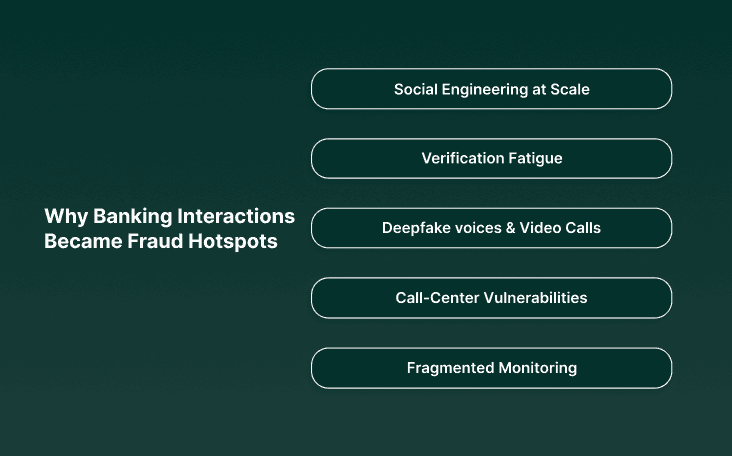 Why Banking Interactions Became Fraud Hotspots

Social Engineering at Scale

Verification Fatigue

Deepfake voices & Video Calls

Call-Center Vulnerabilities

Fragmented Monitoring